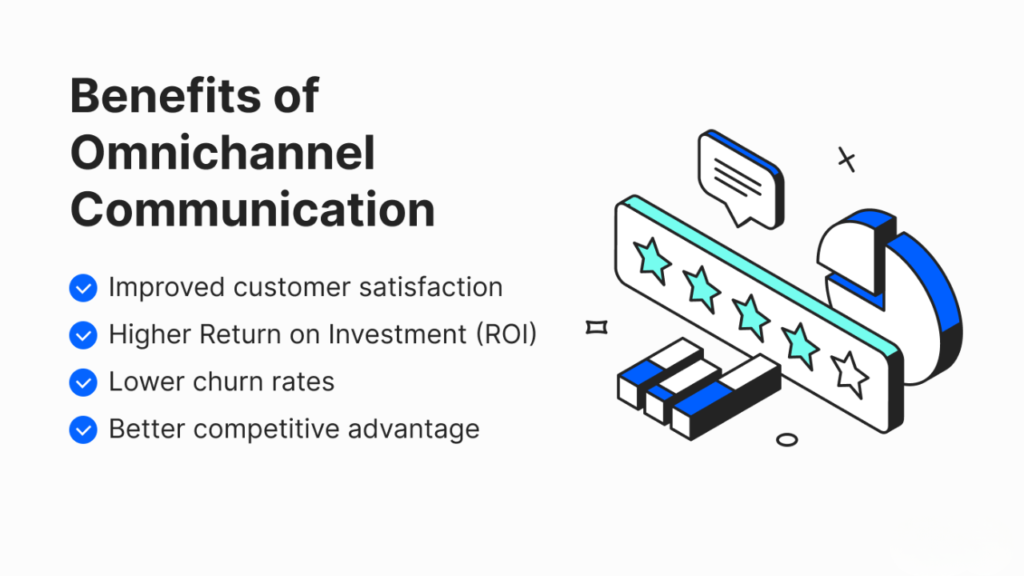 Benefits of Omnichannel Communication

Improved customer satisfaction

Higher Return on Investment (ROI)

Lower churn rates

Better competitive advantage